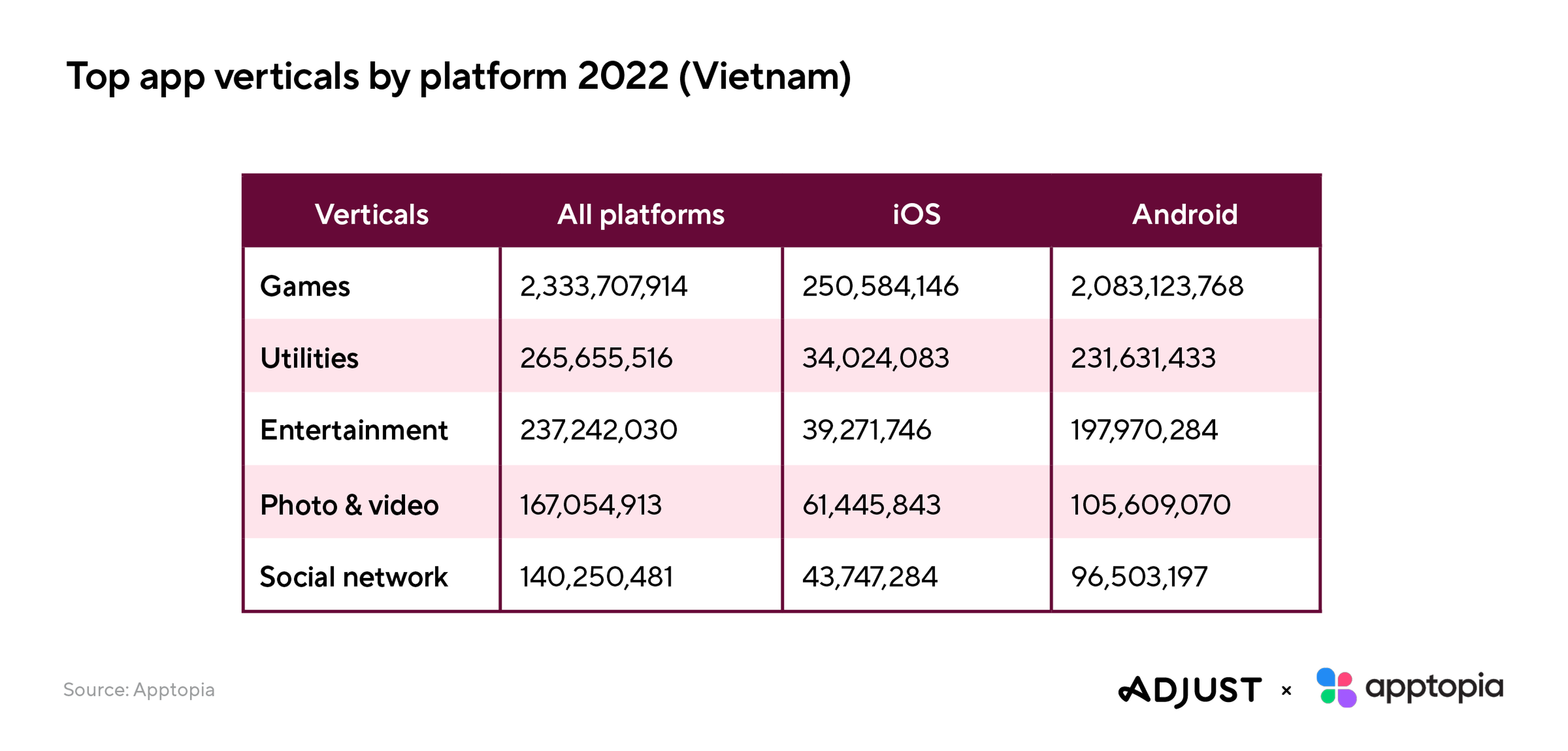 Top app verticals by platform 2022 (Vietnam)

| Verticals | All platforms | iOS | Android |
|---|---|---|---|
| Games | 2,333,707,914 | 250,584,146 | 2,083,123,768 |
| Utilities | 265,655,516 | 34,024,083 | 231,631,433 |
| Entertainment | 237,242,030 | 39,271,746 | 197,970,284 |
| Photo & video | 167,054,913 | 61,445,843 | 105,609,070 |
| Social network | 140,250,481 | 43,747,284 | 96,503,197 |

Source: Apptopia

ADJUST × apptopia